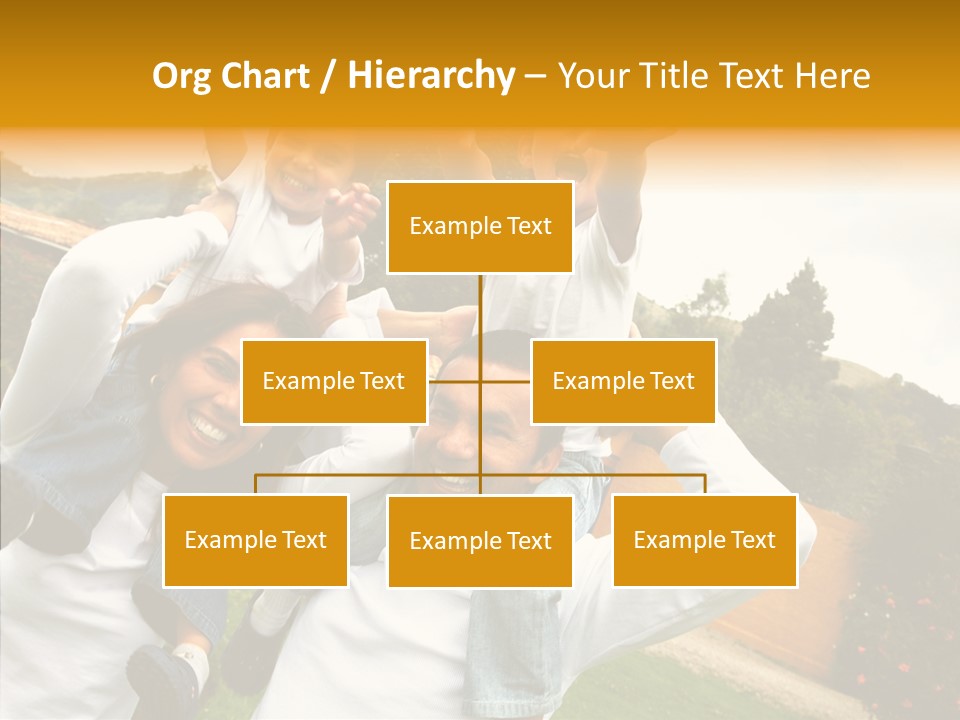 Org Chart / Hierarchy – Your Title Text Here

Example Text

Example Text

Example Text

Example Text

Example Text

Example Text